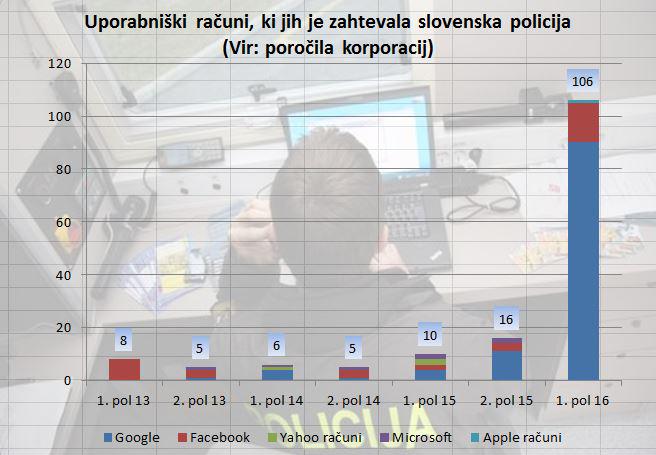 Uporabniški računi, ki jih je zahtevala slovenska policija
(Vir: poročila korporacij)

120
100
80
60
40
20
0

8
5
6
5
10
16
106

1. pol 13
2. pol 13
1. pol 14
2. pol 14
1. pol 15
2. pol 15
1. pol 16

Google
Facebook
Yahoo računi
Microsoft
Apple računi

POLICIJA